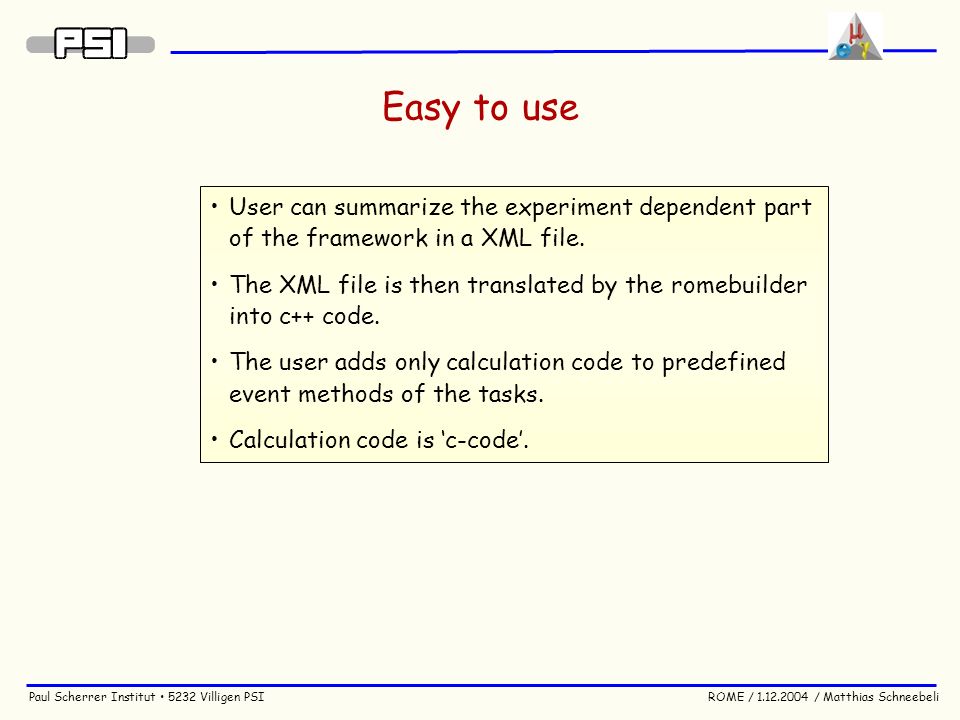 PSI

μ e γ

Easy to use

• User can summarize the experiment dependent part of the framework in a XML file.

• The XML file is then translated by the romebuilder into c++ code.

• The user adds only calculation code to predefined event methods of the tasks.

• Calculation code is ‘c-code’.

Paul Scherrer Institut • 5232 Villigen PSI

ROME / 1.12.2004 / Matthias Schneebeli